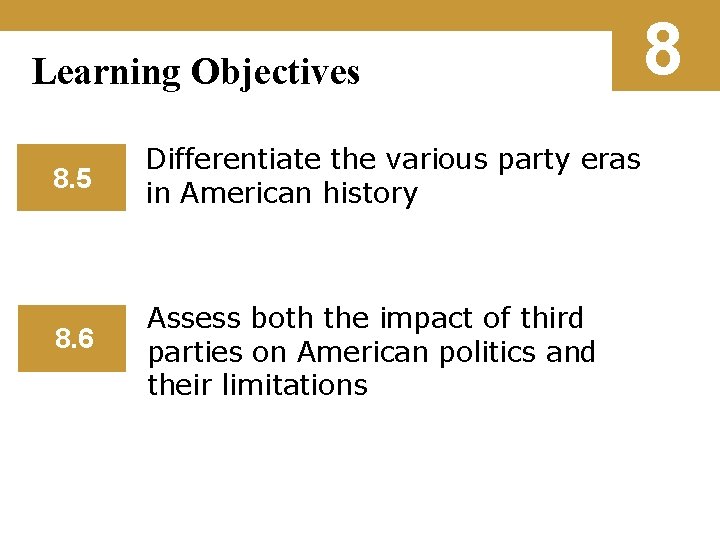 Learning Objectives

8

8.5

Differentiate the various party eras in American history

8.6

Assess both the impact of third parties on American politics and their limitations